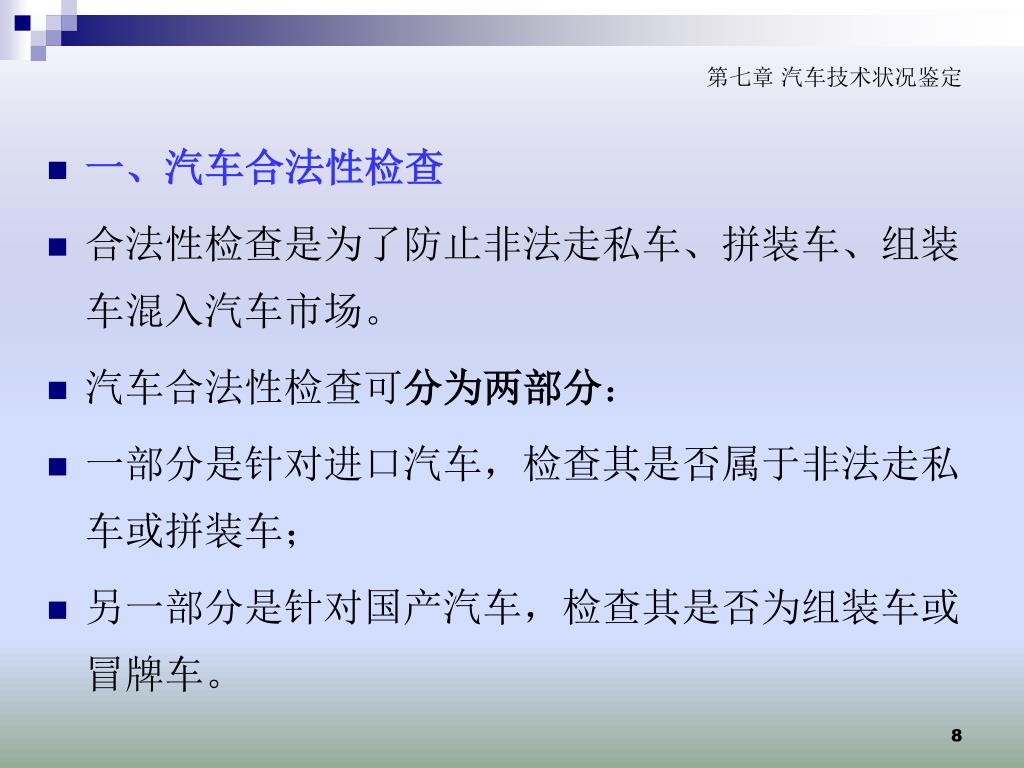 第七章 汽车技术状况鉴定

一、汽车合法性检查

合法性检查是为了防止非法走私车、拼装车、组装车混入汽车市场。

汽车合法性检查可分为两部分：

一部分是针对进口汽车，检查其是否属于非法走私车或拼装车；

另一部分是针对国产汽车，检查其是否为组装车或冒牌车。

8